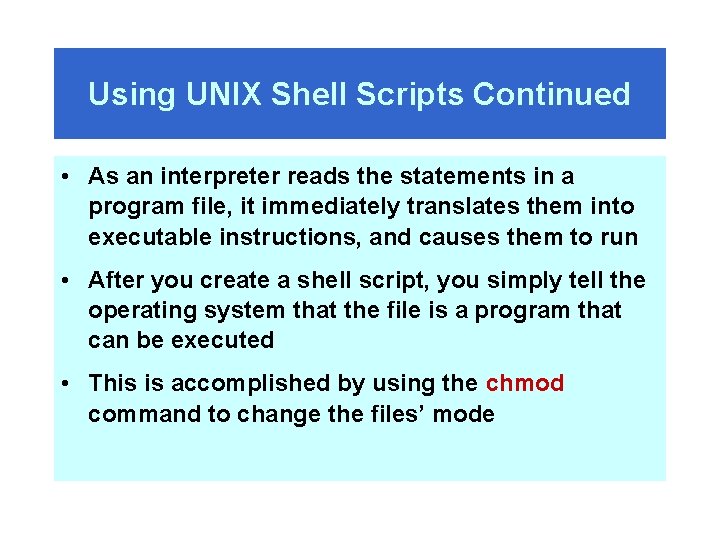 Using UNIX Shell Scripts Continued

• As an interpreter reads the statements in a program file, it immediately translates them into executable instructions, and causes them to run

• After you create a shell script, you simply tell the operating system that the file is a program that can be executed

• This is accomplished by using the chmod command to change the files’ mode